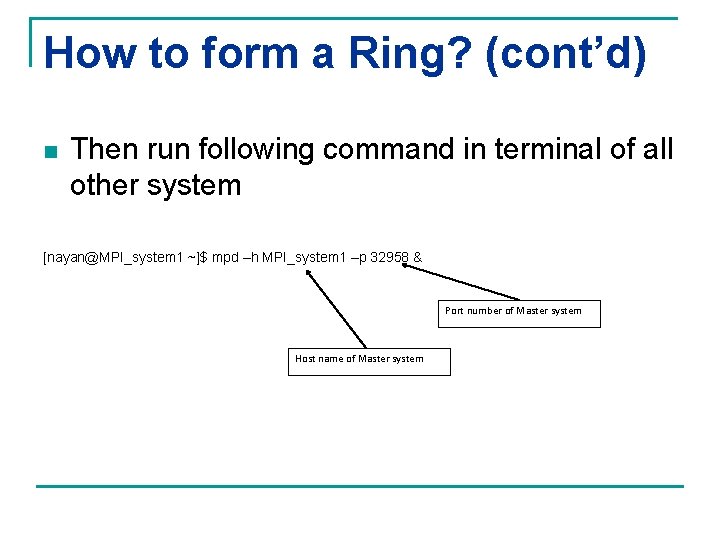 How to form a Ring? (cont'd)

Then run following command in terminal of all other system

[nayan@MPI_system1 ~]$ mpd –h MPI_system1 –p 32958 &

Port number of Master system

Host name of Master system